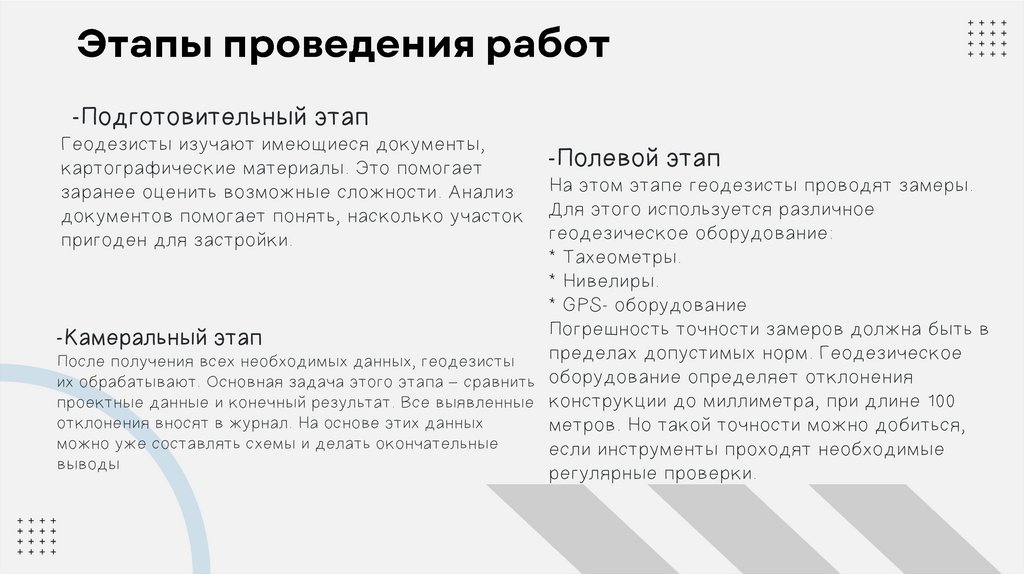 Этапы проведения работ

-Подготовительный этап
Геодезисты изучают имеющиеся документы, картографические материалы. Это помогает заранее оценить возможные сложности. Анализ документов помогает понять, насколько участок пригоден для застройки.

-Камеральный этап
После получения всех необходимых данных, геодезисты их обрабатывают. Основная задача этого этапа – сравнить проектные данные и конечный результат. Все выявленные отклонения вносят в журнал. На основе этих данных можно уже составлять схемы и делать окончательные выводы

-Полевой этап
На этом этапе геодезисты проводят замеры. Для этого используется различное геодезическое оборудование:
* Тахеометры.
* Нивелиры.
* GPS- оборудование
Погрешность точности замеров должна быть в пределах допустимых норм. Геодезическое оборудование определяет отклонения конструкции до миллиметра, при длине 100 метров. Но такой точности можно добиться, если инструменты проходят необходимые регулярные проверки.